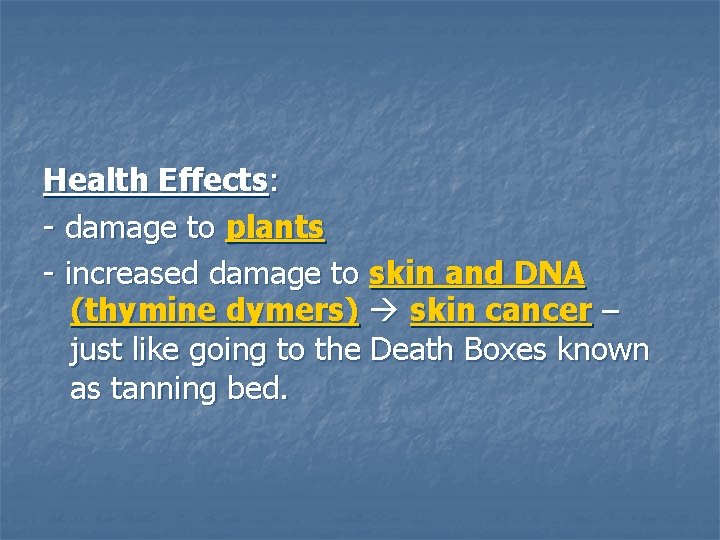 Health Effects:

- damage to plants

- increased damage to skin and DNA (thymine dymers) → skin cancer – just like going to the Death Boxes known as tanning bed.